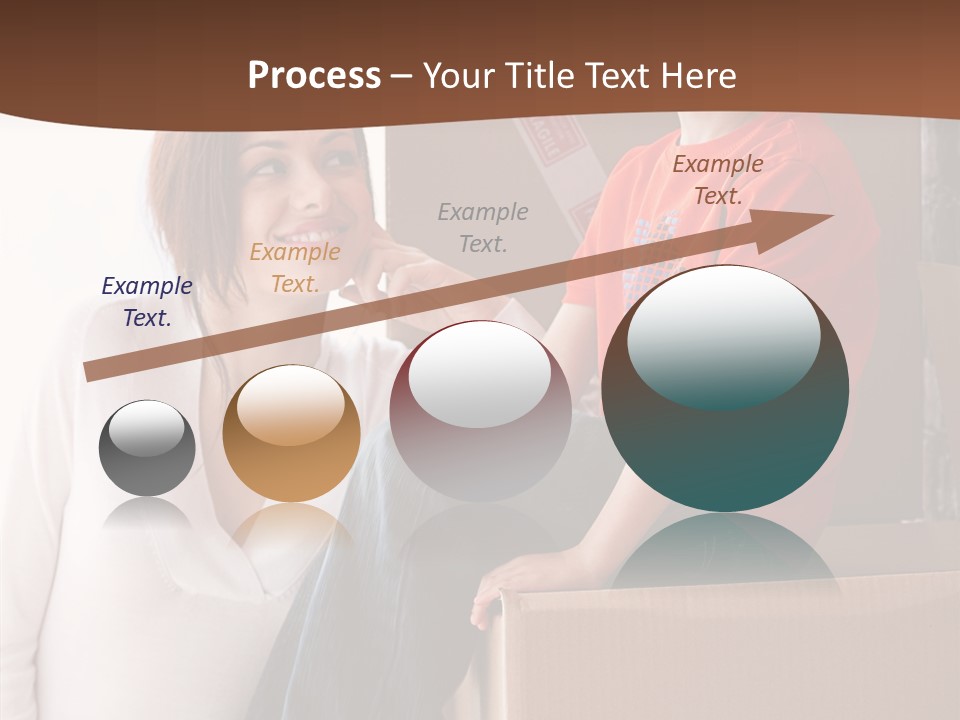 Process – Your Title Text Here

Example Text.

Example Text.

Example Text.

Example Text.